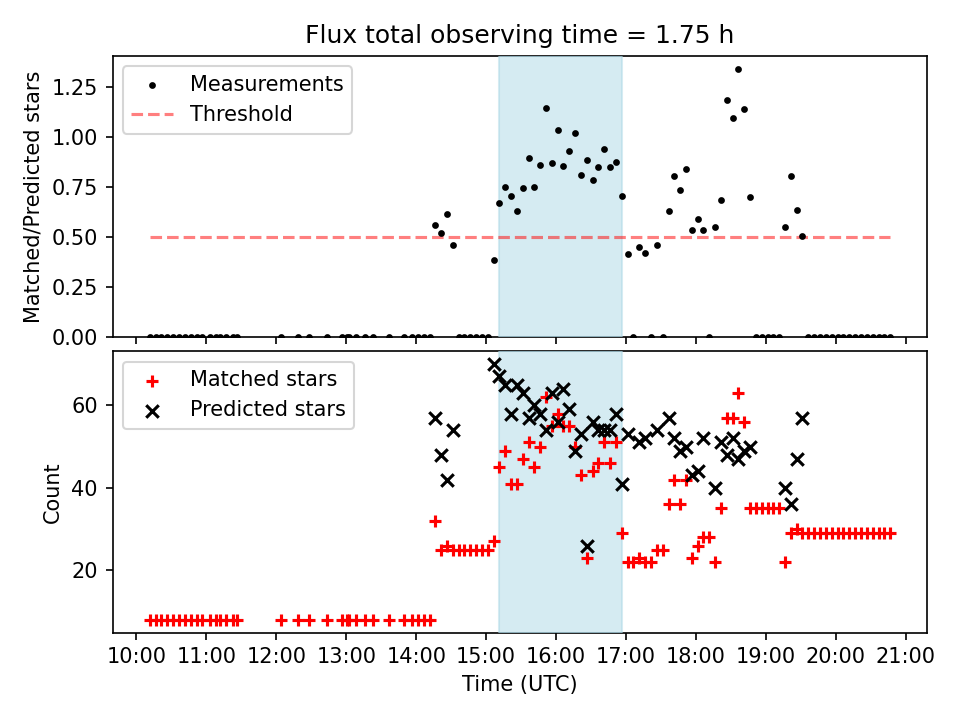 Flux total observing time = 1.75 h

Measurements
Threshold

Matched/Predicted stars

1.25
1.00
0.75
0.50
0.25
0.00

Matched stars
Predicted stars

Count

60
40
20

10:00 11:00 12:00 13:00 14:00 15:00 16:00 17:00 18:00 19:00 20:00 21:00

Time (UTC)